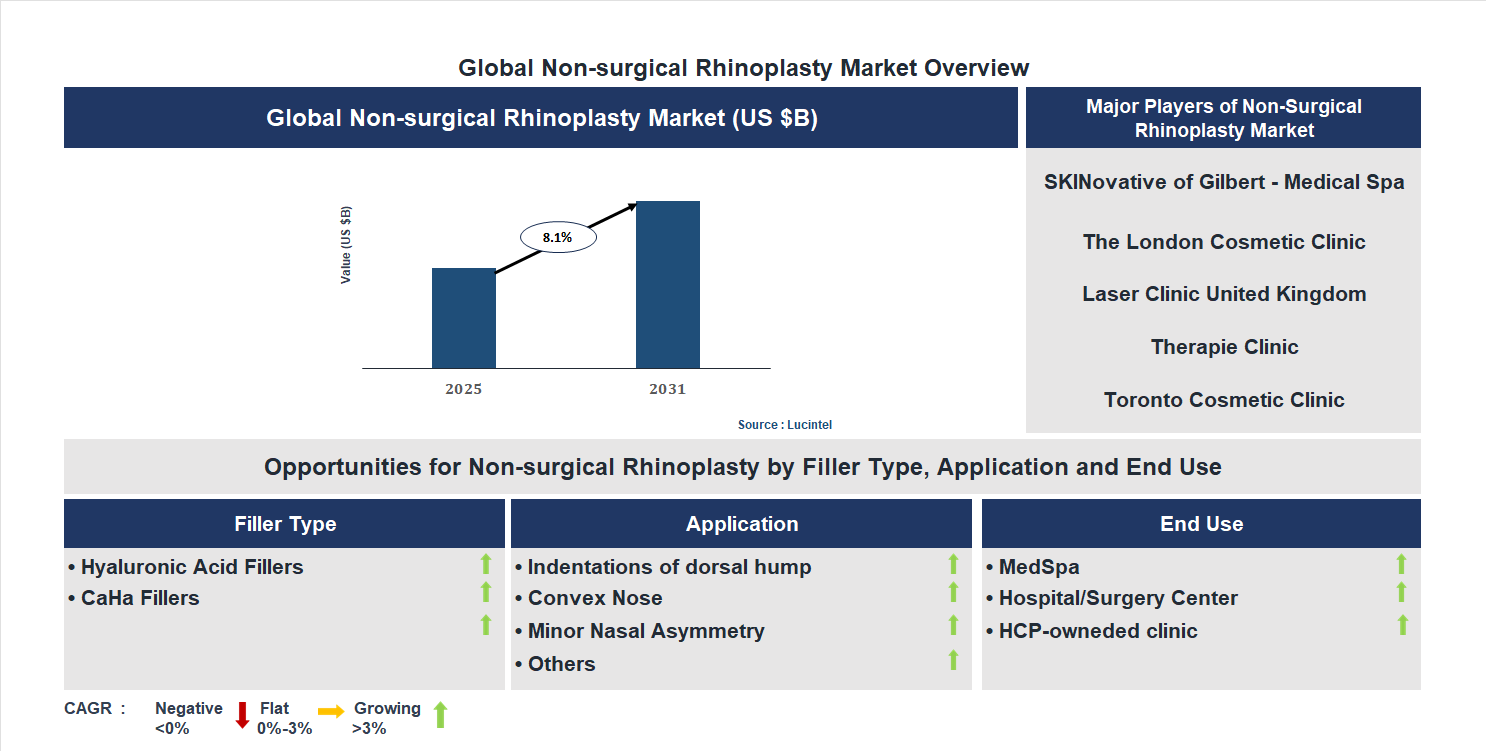 Global Non-surgical Rhinoplasty Market Overview

Global Non-surgical Rhinoplasty Market (US $B)

Value (US $B)

8.1%

2025

2031

Source : Lucintel

Major Players of Non-Surgical Rhinoplasty Market

SKINovative of Gilbert - Medical Spa

The London Cosmetic Clinic

Laser Clinic United Kingdom

Therapie Clinic

Toronto Cosmetic Clinic

Opportunities for Non-surgical Rhinoplasty by Filler Type, Application and End Use

Filler Type

• Hyaluronic Acid Fillers
• CaHa Fillers

Application

• Indentations of dorsal hump
• Convex Nose
• Minor Nasal Asymmetry
• Others

End Use

• MedSpa
• Hospital/Surgery Center
• HCP-owneded clinic

CAGR : Negative <0% Flat 0%-3% Growing >3%